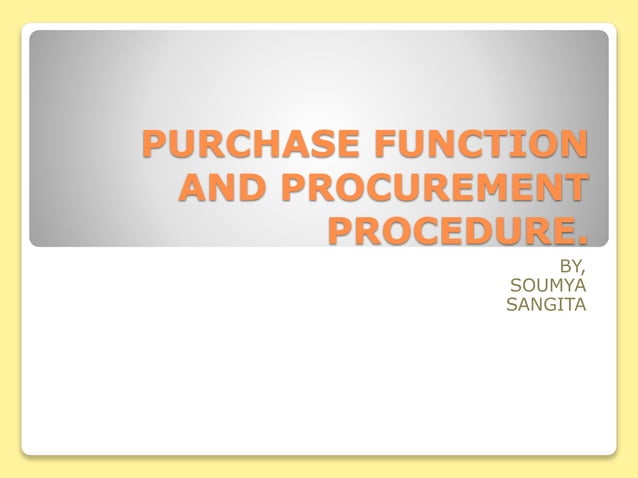 PURCHASE FUNCTION AND PROCUREMENT PROCEDURE.

BY,
SOUMYA
SANGITA